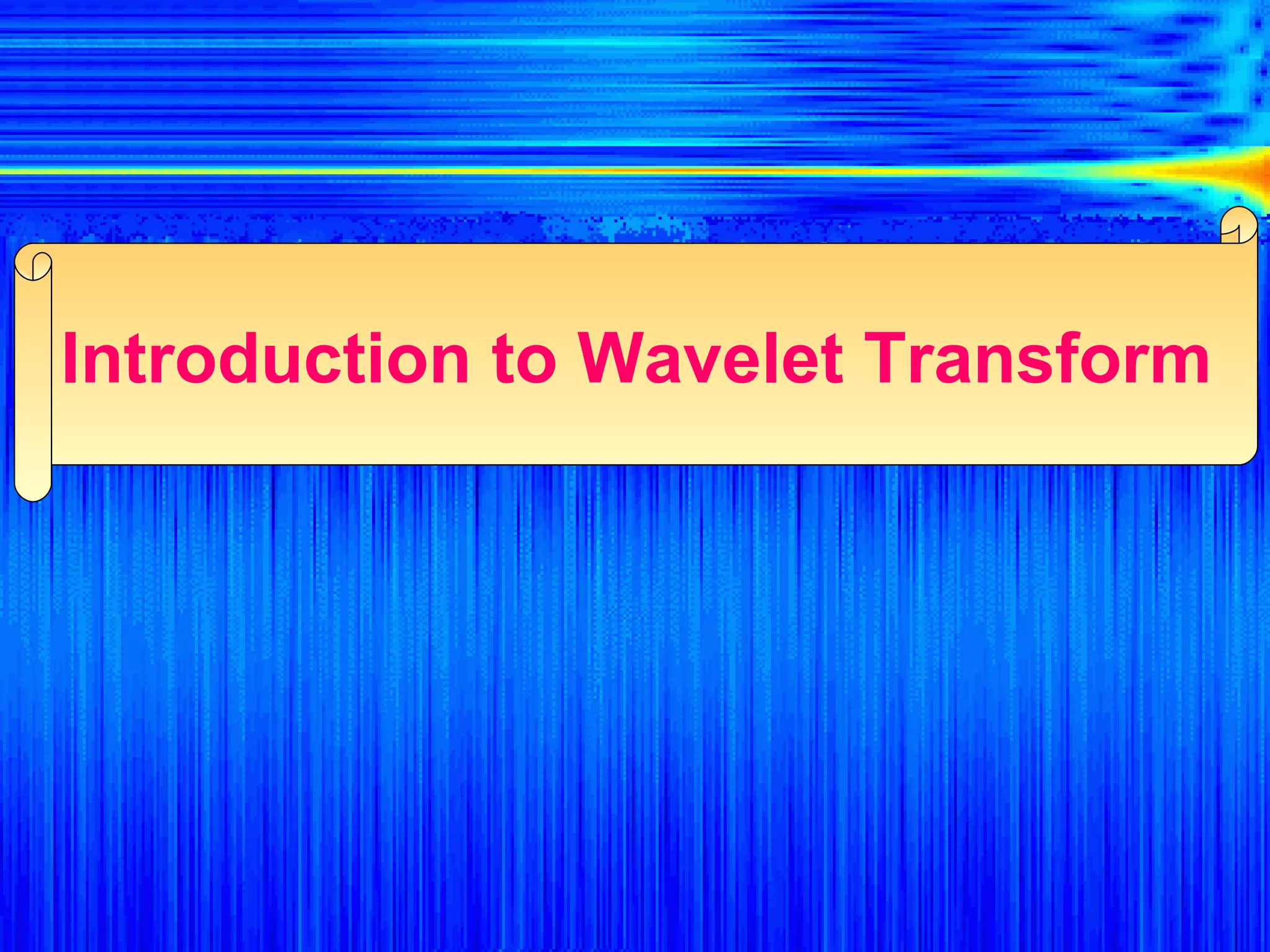 Introduction to Wavelet Transform